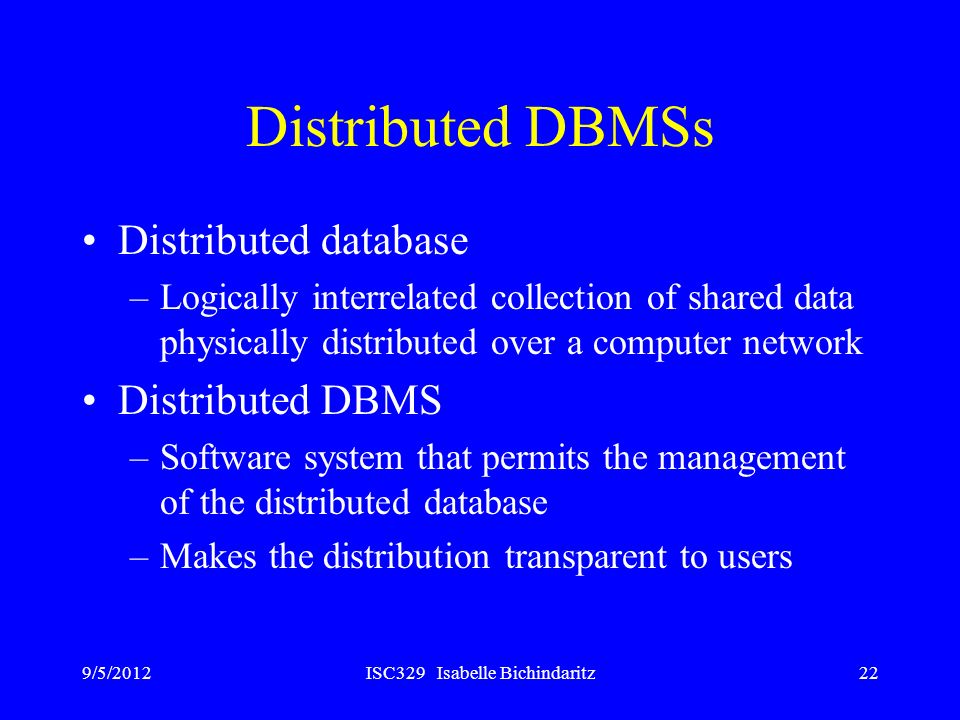 Distributed DBMSs

• Distributed database
– Logically interrelated collection of shared data physically distributed over a computer network

• Distributed DBMS
– Software system that permits the management of the distributed database
– Makes the distribution transparent to users

9/5/2012

ISC329 Isabelle Bichindaritz

22